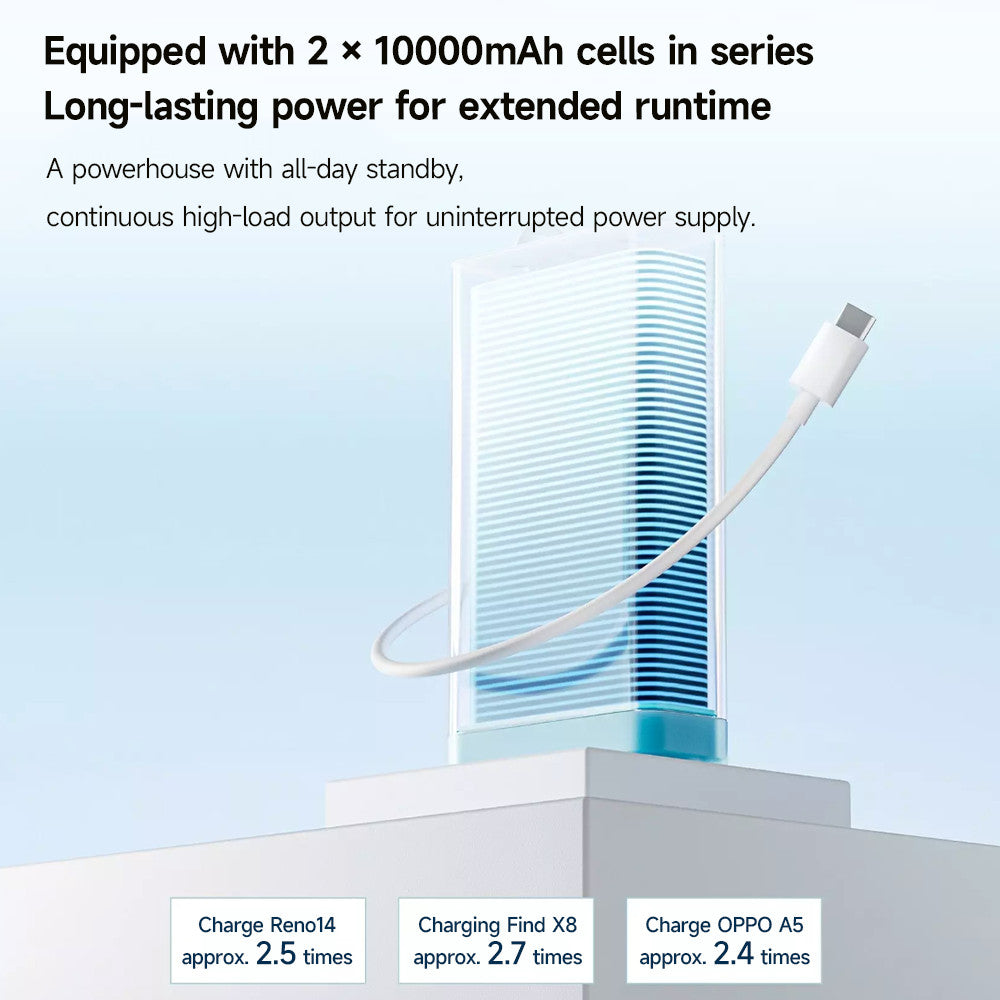 Equipped with 2 × 10000mAh cells in series
Long-lasting power for extended runtime

A powerhouse with all-day standby,
continuous high-load output for uninterrupted power supply.

Charge Reno14
approx. 2.5 times

Charging Find X8
approx. 2.7 times

Charge OPPO A5
approx. 2.4 times